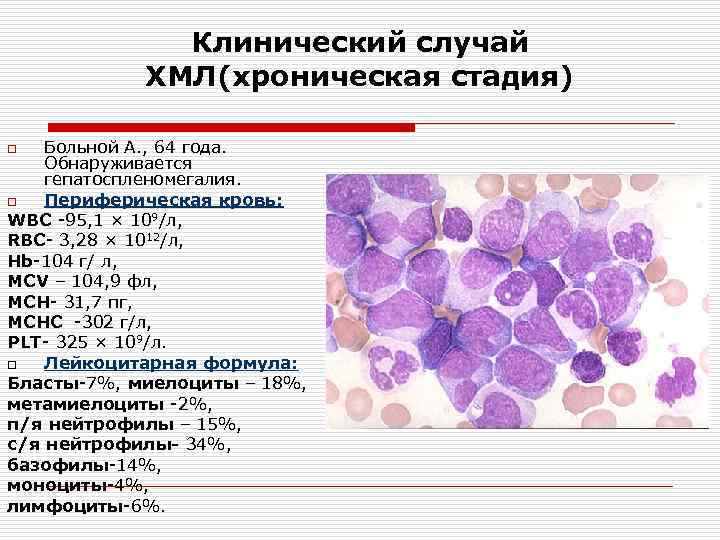 Клинический случай ХМЛ(хроническая стадия)

Больной А., 64 года. Обнаруживается гепатоспленомегалия.

Периферическая кровь:
WBC -95,1 × $10^9$/л,
RBC- 3,28 × $10^{12}$/л,
Hb-104 г/ л,
MCV – 104,9 фл,
MCH- 31,7 пг,
MCHC -302 г/л,
PLT- 325 × $10^9$/л.

Лейкоцитарная формула:
Бласты-7%, миелоциты – 18%, метамиелоциты -2%, п/я нейтрофилы – 15%, с/я нейтрофилы- 34%, базофилы-14%, моноциты-4%, лимфоциты-6%.